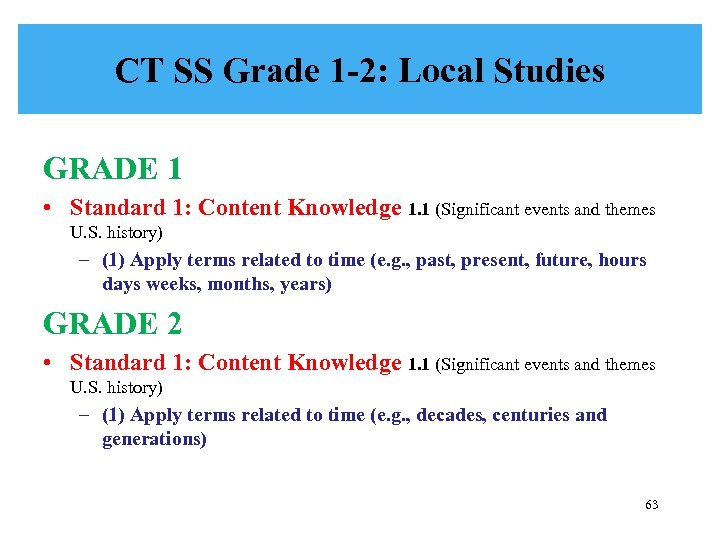 CT SS Grade 1-2: Local Studies

GRADE 1

• Standard 1: Content Knowledge 1.1 (Significant events and themes U.S. history)
  – (1) Apply terms related to time (e.g., past, present, future, hours days weeks, months, years)

GRADE 2

• Standard 1: Content Knowledge 1.1 (Significant events and themes U.S. history)
  – (1) Apply terms related to time (e.g., decades, centuries and generations)

63